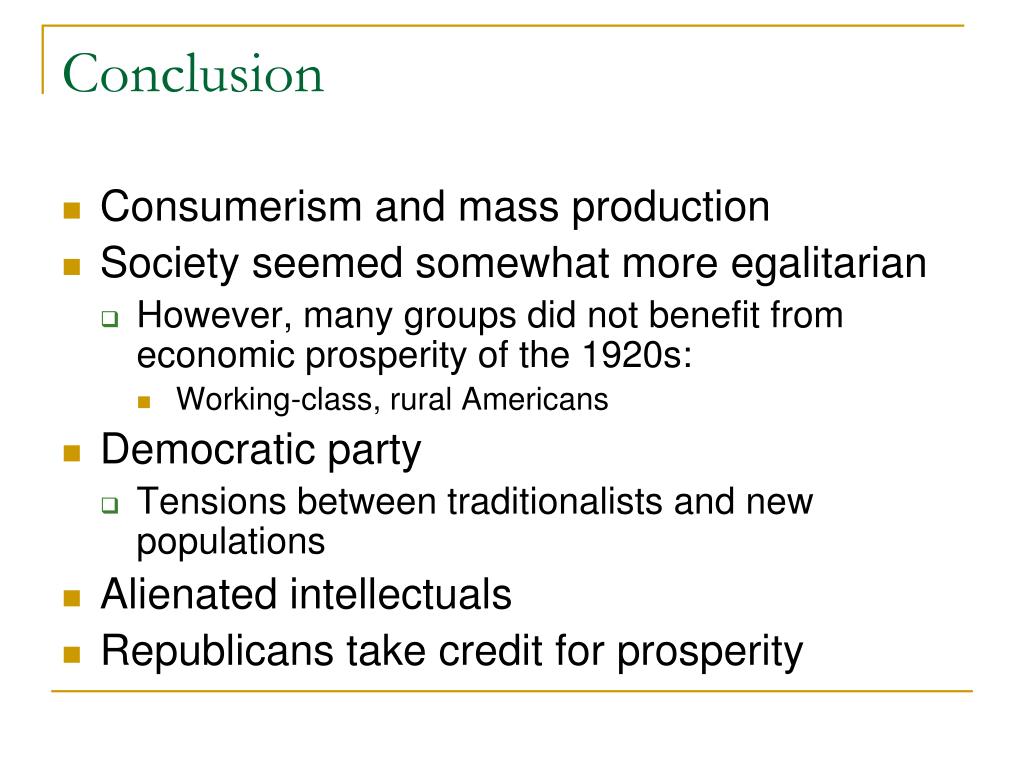 Conclusion

- Consumerism and mass production
- Society seemed somewhat more egalitarian
  - However, many groups did not benefit from economic prosperity of the 1920s:
    - Working-class, rural Americans
- Democratic party
  - Tensions between traditionalists and new populations
- Alienated intellectuals
- Republicans take credit for prosperity